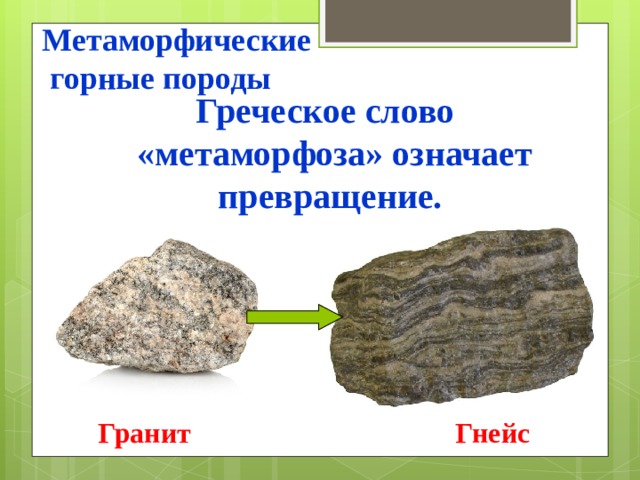 Метаморфические горные породы

Греческое слово «метаморфоза» означает превращение.

Гранит

Гнейс